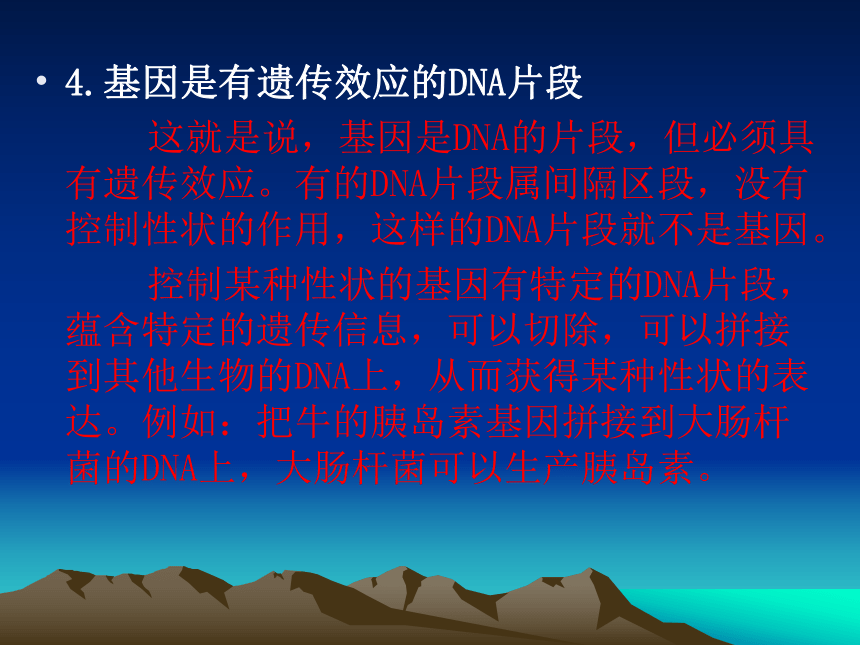 • 4.基因是有遗传效应的DNA片段

这就是说，基因是DNA的片段，但必须具有遗传效应。有的DNA片段属间隔区段，没有控制性状的作用，这样的DNA片段就不是基因。

控制某种性状的基因有特定的DNA片段，蕴含特定的遗传信息，可以切除，可以拼接到其他生物的DNA上，从而获得某种性状的表达。例如：把牛的胰岛素基因拼接到大肠杆菌的DNA上，大肠杆菌可以生产胰岛素。